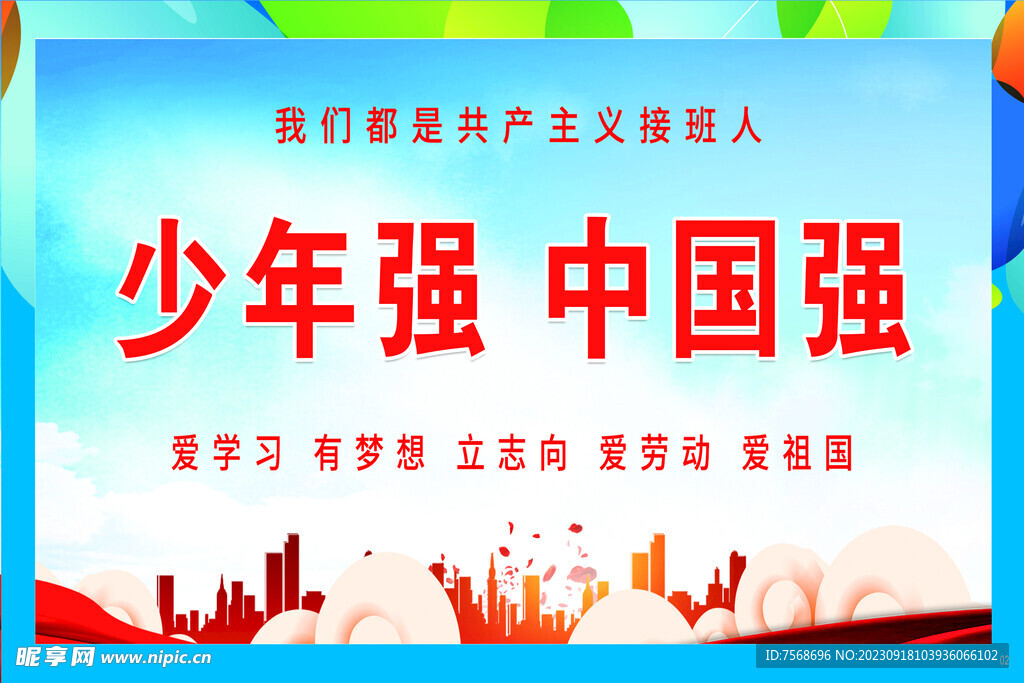 我们都是共产主义接班人

少年强 中国强

爱学习 有梦想 立志向 爱劳动 爱祖国

昵享网 www.nipic.cn

ID:7568696 NO:20230918103936066102